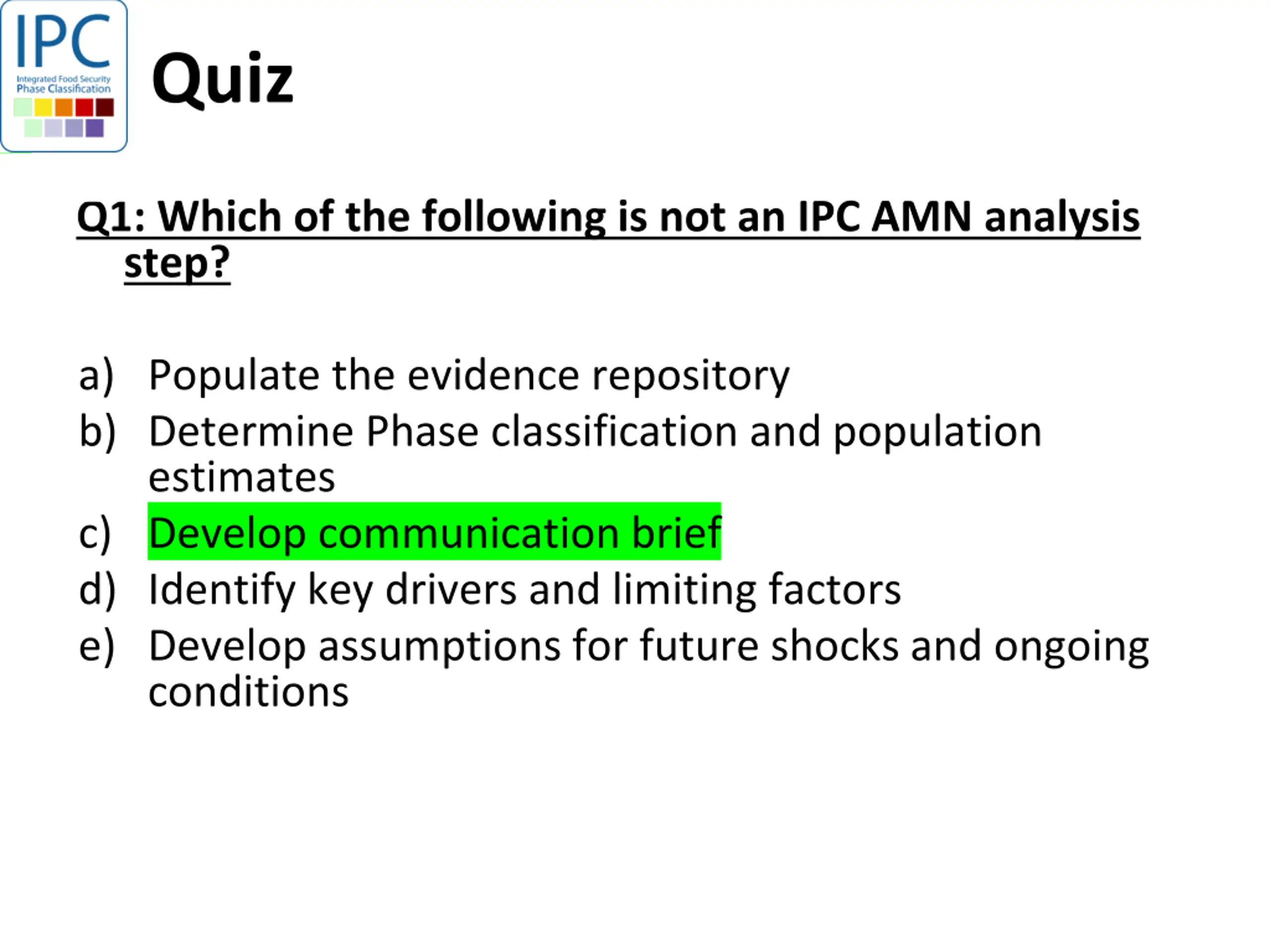 IPC
Integrated Food Security Phase Classification

Quiz

Q1: Which of the following is not an IPC AMN analysis step?

a) Populate the evidence repository
b) Determine Phase classification and population estimates
c) Develop communication brief
d) Identify key drivers and limiting factors
e) Develop assumptions for future shocks and ongoing conditions